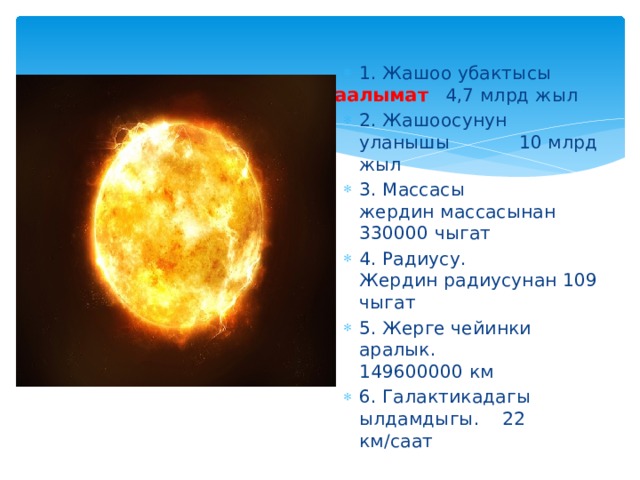 1. Жашоо убактысы
аалымат 4,7 млрд жыл

2. Жашоосунун уланышы 10 млрд жыл

3. Массасы жердин массасынан 330000 чыгат

4. Радиусу. Жердин радиусунан 109 чыгат

5. Жерге чейинки аралык. 149600000 км

6. Галактикадагы ылдамдыгы. 22 км/саат